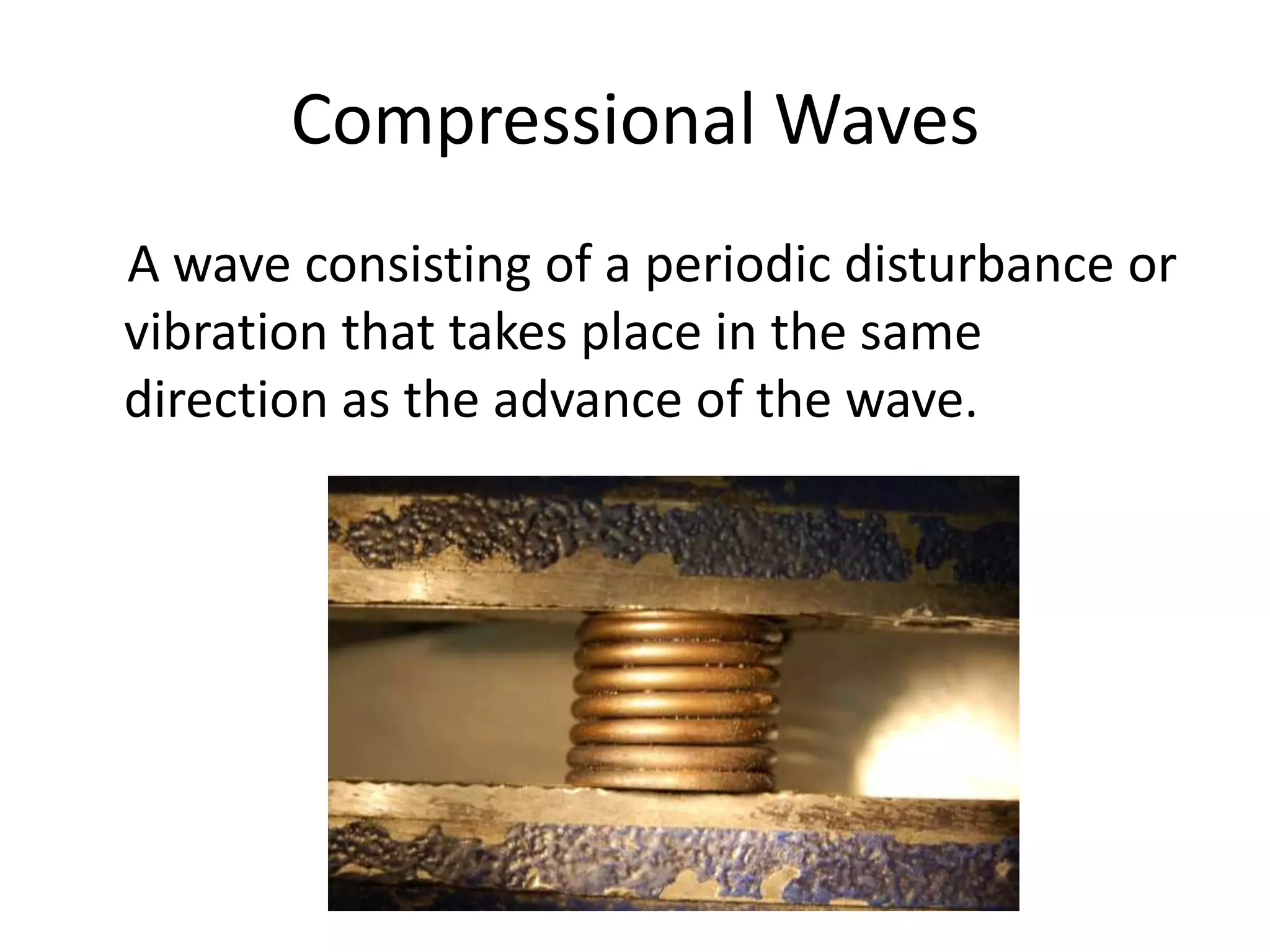 Compressional Waves

A wave consisting of a periodic disturbance or vibration that takes place in the same direction as the advance of the wave.